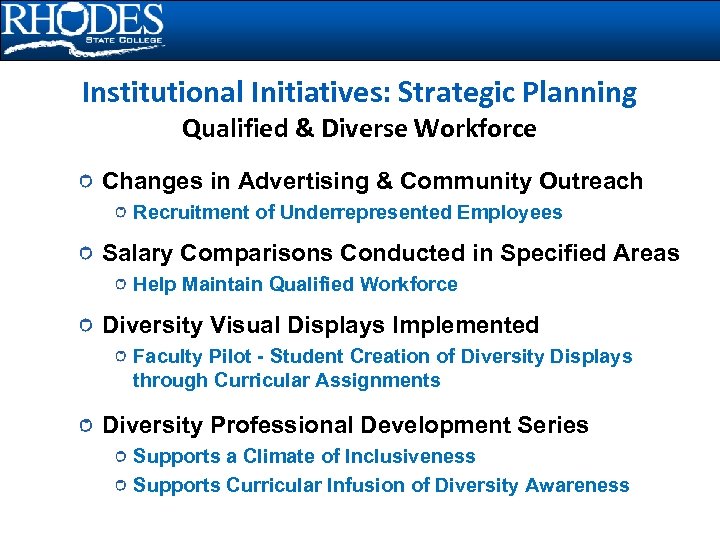 RHODES
STATE COLLEGE

Institutional Initiatives: Strategic Planning
Qualified & Diverse Workforce

Changes in Advertising & Community Outreach

Recruitment of Underrepresented Employees

Salary Comparisons Conducted in Specified Areas

Help Maintain Qualified Workforce

Diversity Visual Displays Implemented

Faculty Pilot - Student Creation of Diversity Displays through Curricular Assignments

Diversity Professional Development Series

Supports a Climate of Inclusiveness

Supports Curricular Infusion of Diversity Awareness